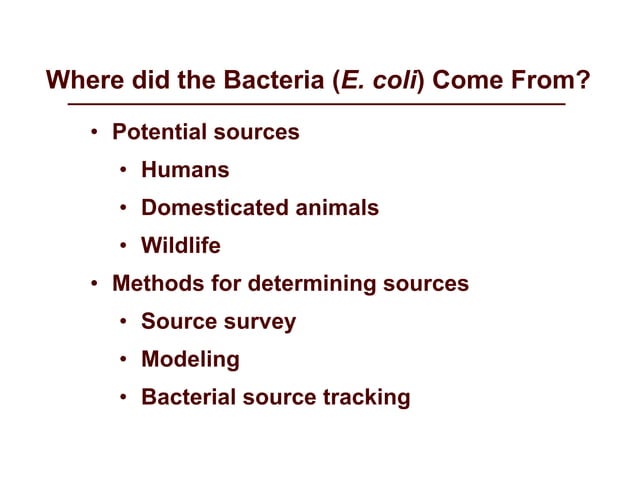 Where did the Bacteria (E. coli) Come From?

• Potential sources
  • Humans
  • Domesticated animals
  • Wildlife
• Methods for determining sources
  • Source survey
  • Modeling
  • Bacterial source tracking